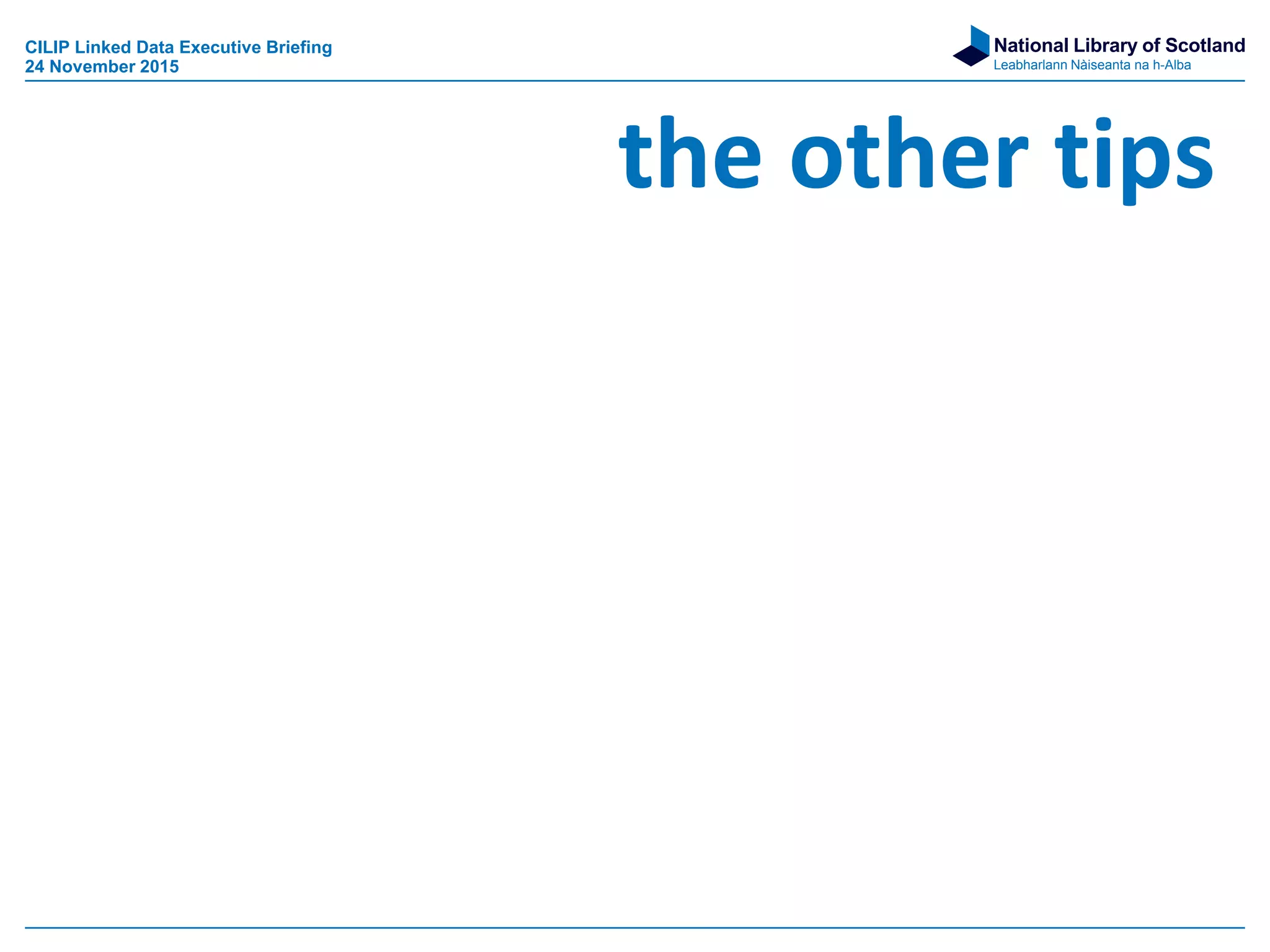 CILIP Linked Data Executive Briefing
24 November 2015

National Library of Scotland
Leabharlann Nàiseanta na h-Alba

the other tips